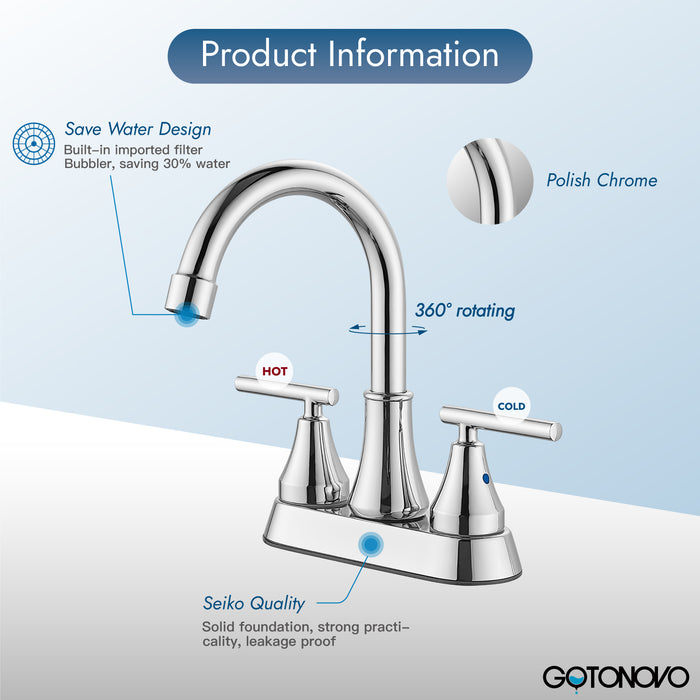 Product Information

Save Water Design
Built-in imported filter Bubbler, saving 30% water

Polish Chrome

360° rotating

HOT

COLD

Seiko Quality
Solid foundation, strong practicality, leakage proof

GOTONOVO